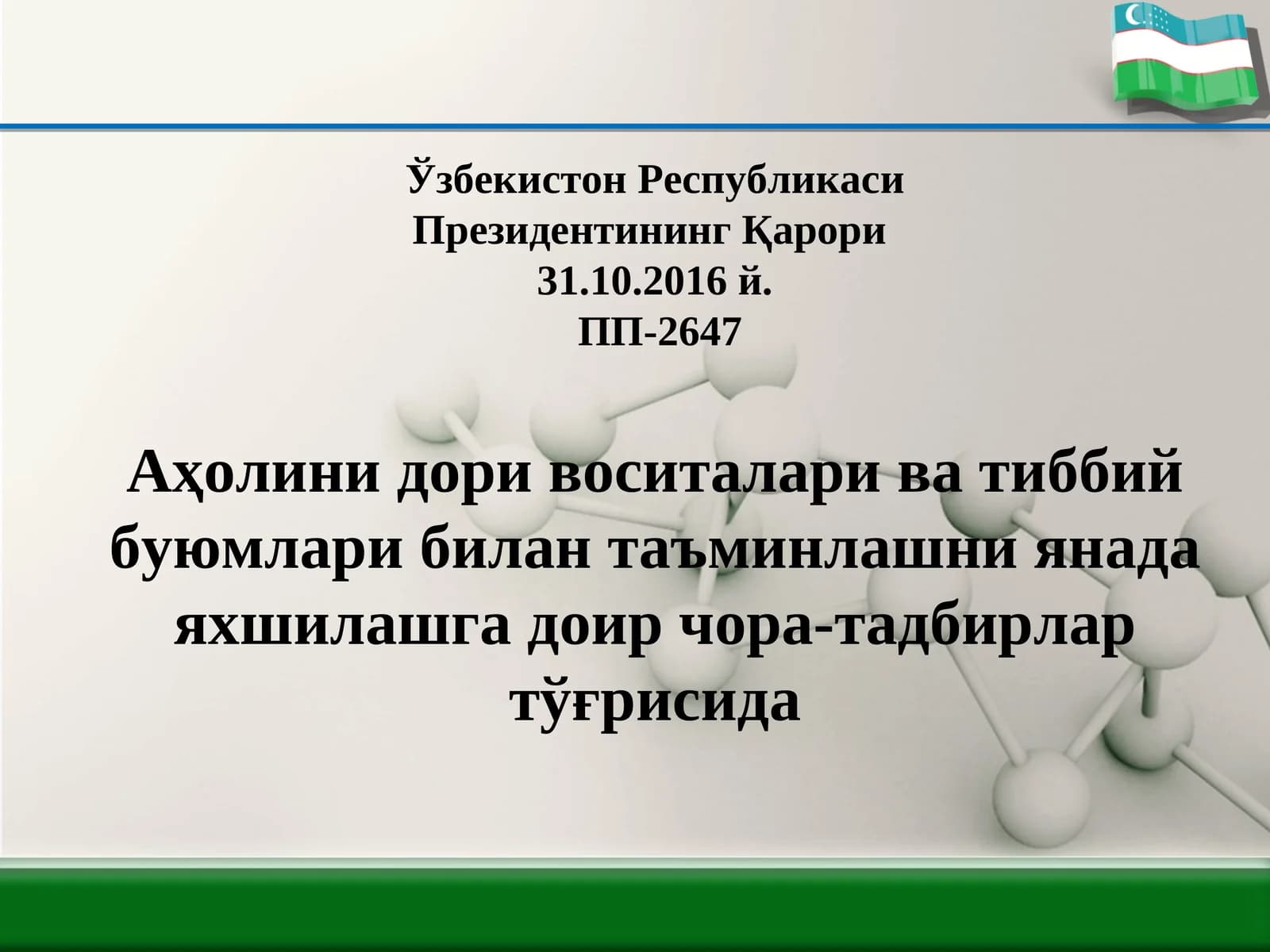 Ўзбекистон Республикаси
Президентининг Қарори
31.10.2016 й.
ПП-2647

Аҳолини дори воситалари ва тиббий буюмлари билан таъминлашни янада яхшилашга доир чора-тадбирлар тўғрисида